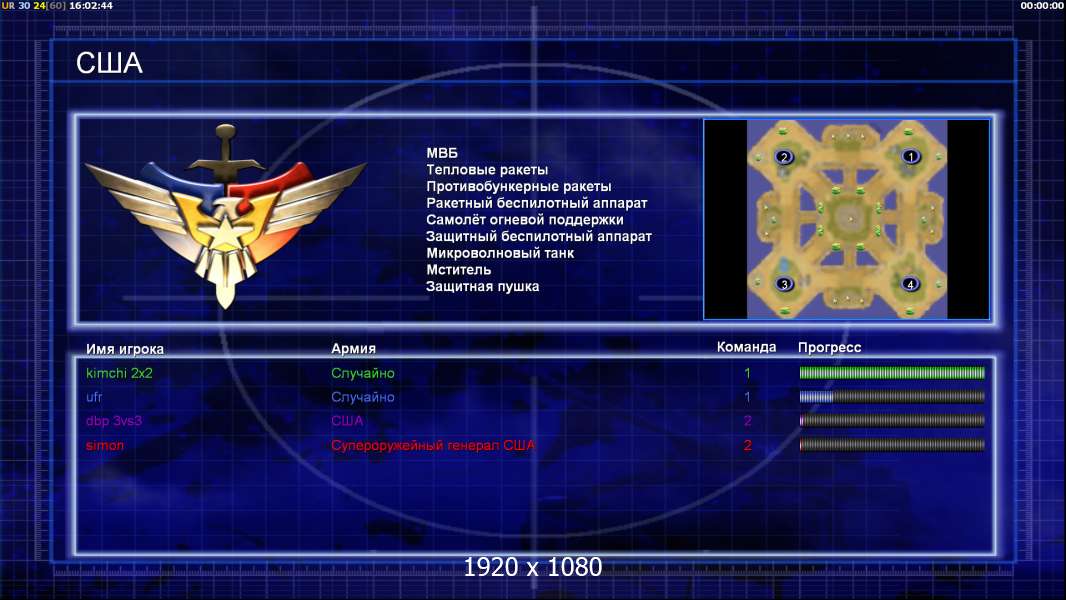 UR 30 24[60] 16:02:44

00:00:00

США

МВБ
Тепловые ракеты
Противобункерные ракеты
Ракетный беспилотный аппарат
Самолёт огневой поддержки
Защитный беспилотный аппарат
Микроволновый танк
Мститель
Защитная пушка

2
1
3
4

| Имя игрока | Армия | Команда | Прогресс |
|---|---|---|---|
| kimchi 2x2 | Случайно | 1 | |
| ufr | Случайно | 1 | |
| dbp 3vs3 | США | 2 | |
| simon | Супероружейный генерал США | 2 | |

1920 x 1080